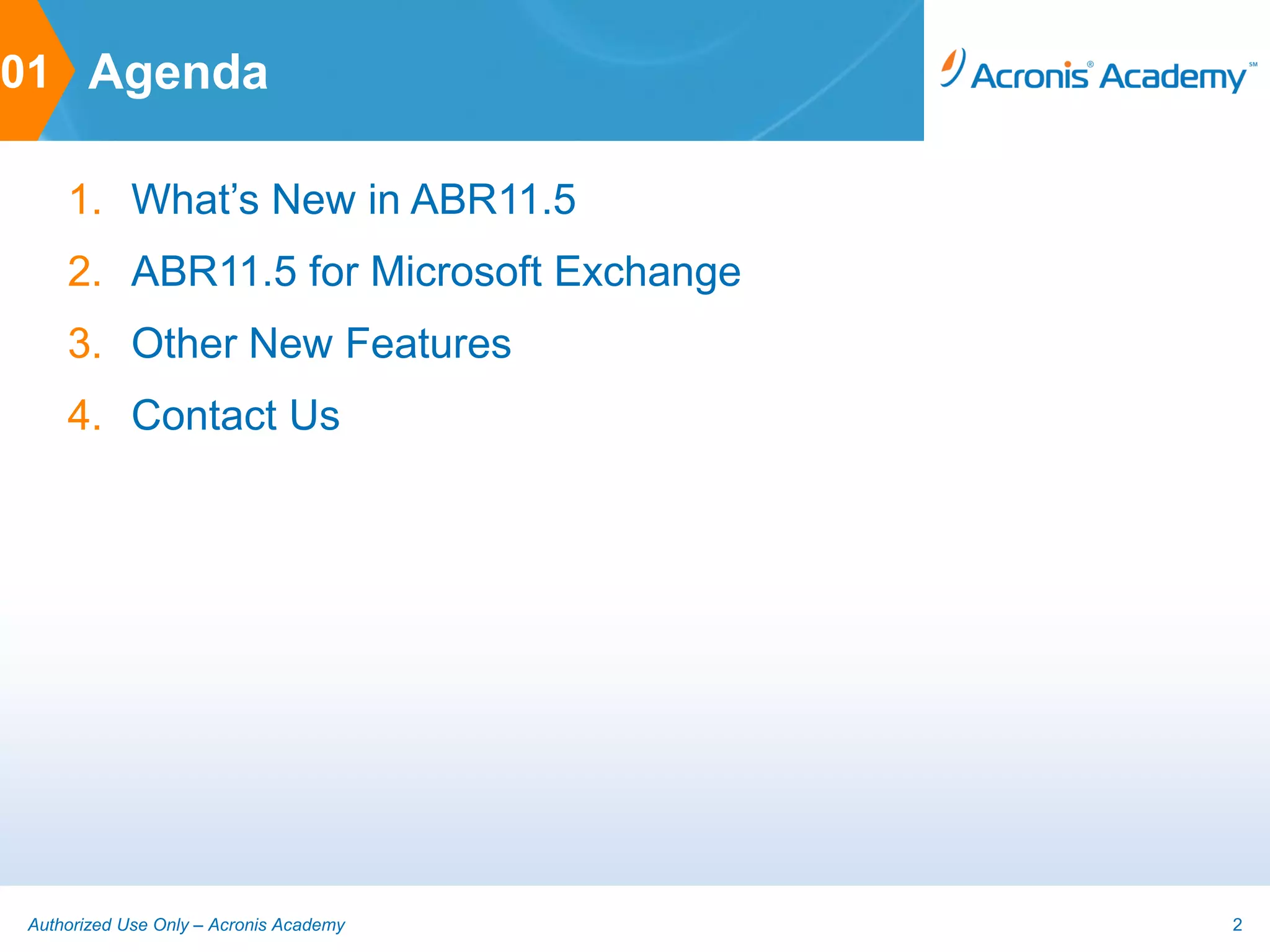 01 Agenda

Acronis® Academy℠

1. What’s New in ABR11.5
2. ABR11.5 for Microsoft Exchange
3. Other New Features
4. Contact Us

Authorized Use Only – Acronis Academy

2